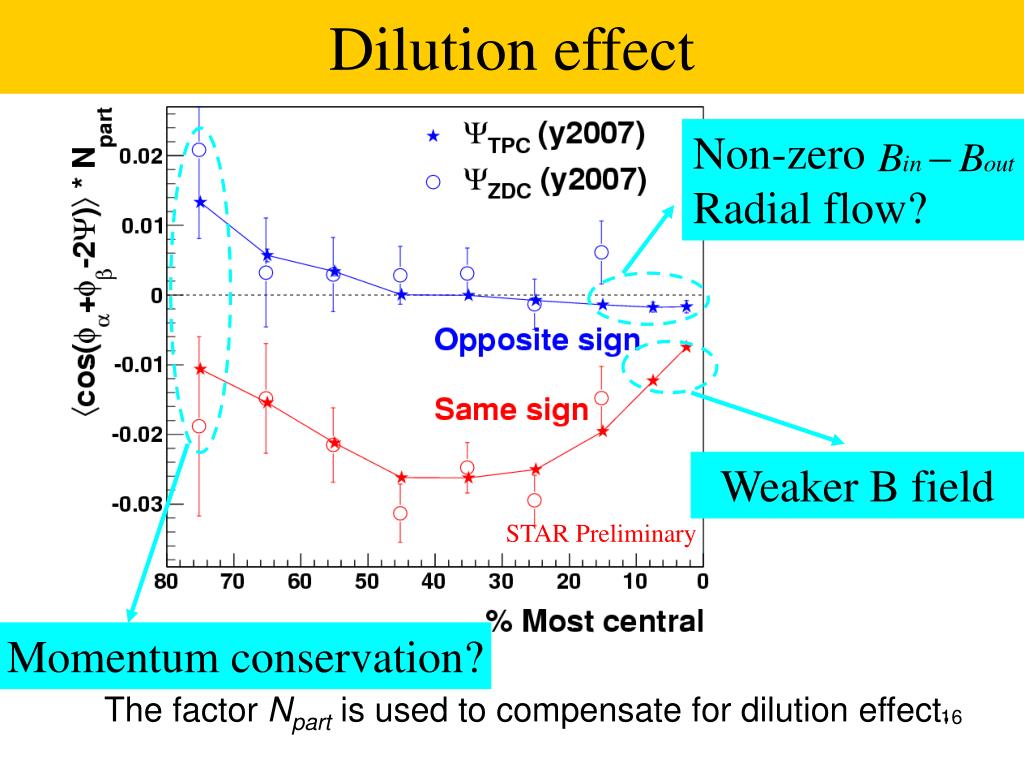 Dilution effect

$\langle\cos(\phi_\alpha+\phi_\beta-2\Psi)\rangle * N_{part}$

0.02
0.01
0
-0.01
-0.02
-0.03

$\Psi_{TPC}$ (y2007)
$\Psi_{ZDC}$ (y2007)

Opposite sign

Same sign

STAR Preliminary

80 70 60 50 40 30 20 10 0

% Most central

Non-zero $B_{in} - B_{out}$
Radial flow?

Weaker B field

Momentum conservation?

The factor $N_{part}$ is used to compensate for dilution effect

16